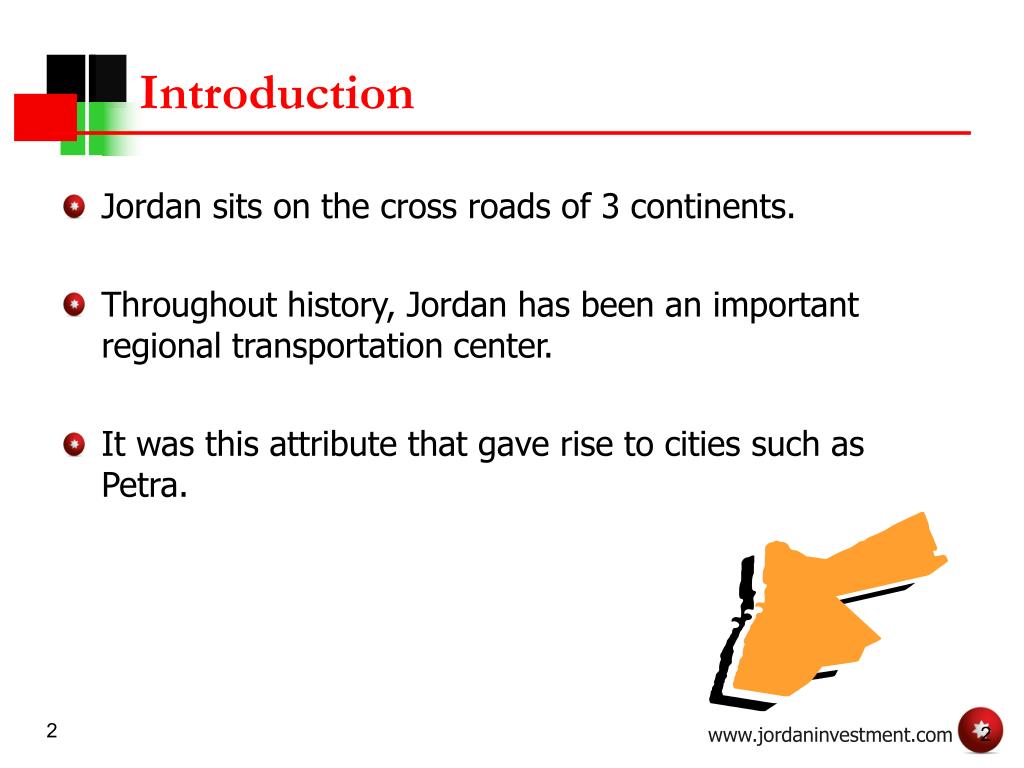 Introduction

Jordan sits on the cross roads of 3 continents.

Throughout history, Jordan has been an important regional transportation center.

It was this attribute that gave rise to cities such as Petra.

2

www.jordaninvestment.com

2